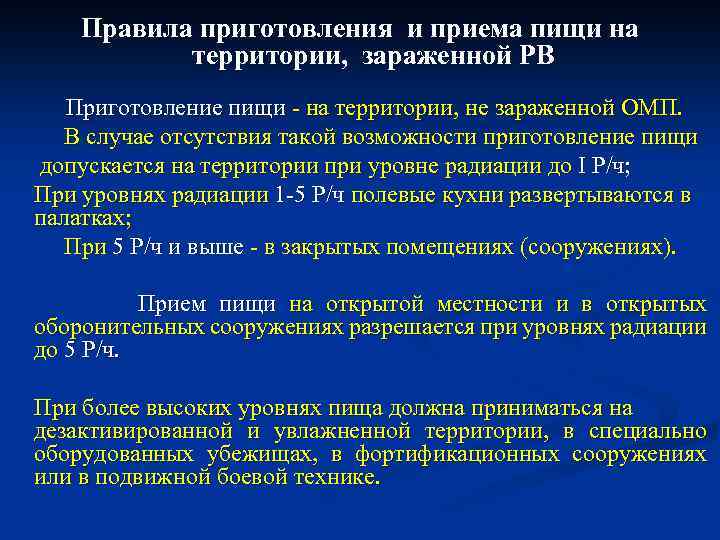 Правила приготовления и приема пищи на территории, зараженной РВ

Приготовление пищи - на территории, не зараженной ОМП.

В случае отсутствия такой возможности приготовление пищи допускается на территории при уровне радиации до I Р/ч;

При уровнях радиации 1-5 Р/ч полевые кухни развертываются в палатках;

При 5 Р/ч и выше - в закрытых помещениях (сооружениях).

Прием пищи на открытой местности и в открытых оборонительных сооружениях разрешается при уровнях радиации до 5 Р/ч.

При более высоких уровнях пища должна приниматься на дезактивированной и увлажненной территории, в специально оборудованных убежищах, в фортификационных сооружениях или в подвижной боевой технике.